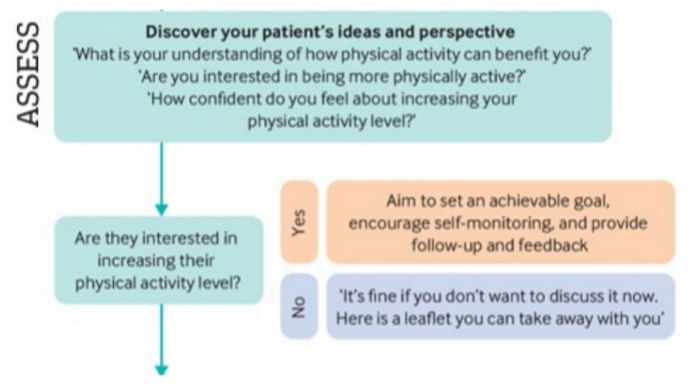 ASSESS

Discover your patient's ideas and perspective
'What is your understanding of how physical activity can benefit you?'
'Are you interested in being more physically active?'
'How confident do you feel about increasing your physical activity level?'

Are they interested in increasing their physical activity level?

Yes

Aim to set an achievable goal, encourage self-monitoring, and provide follow-up and feedback

No

'It's fine if you don't want to discuss it now. Here is a leaflet you can take away with you'